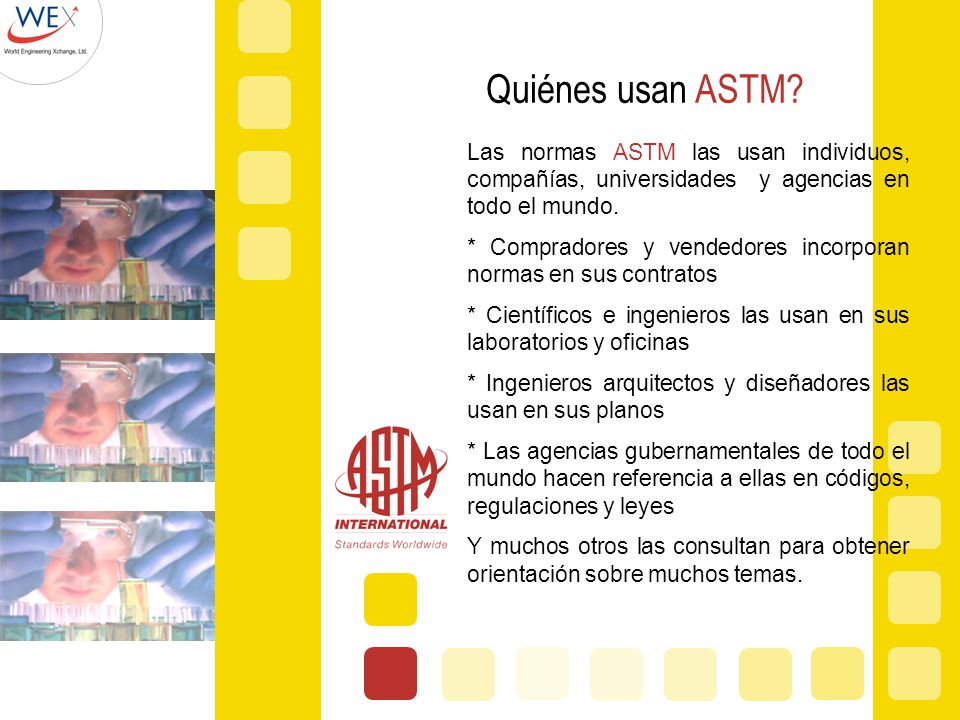 WEX
World Engineering Xchange, Ltd.

Quiénes usan ASTM?

Las normas ASTM las usan individuos, compañías, universidades y agencias en todo el mundo.

* Compradores y vendedores incorporan normas en sus contratos

* Científicos e ingenieros las usan en sus laboratorios y oficinas

* Ingenieros arquitectos y diseñadores las usan en sus planos

* Las agencias gubernamentales de todo el mundo hacen referencia a ellas en códigos, regulaciones y leyes

Y muchos otros las consultan para obtener orientación sobre muchos temas.

ASTM
INTERNATIONAL
Standards Worldwide